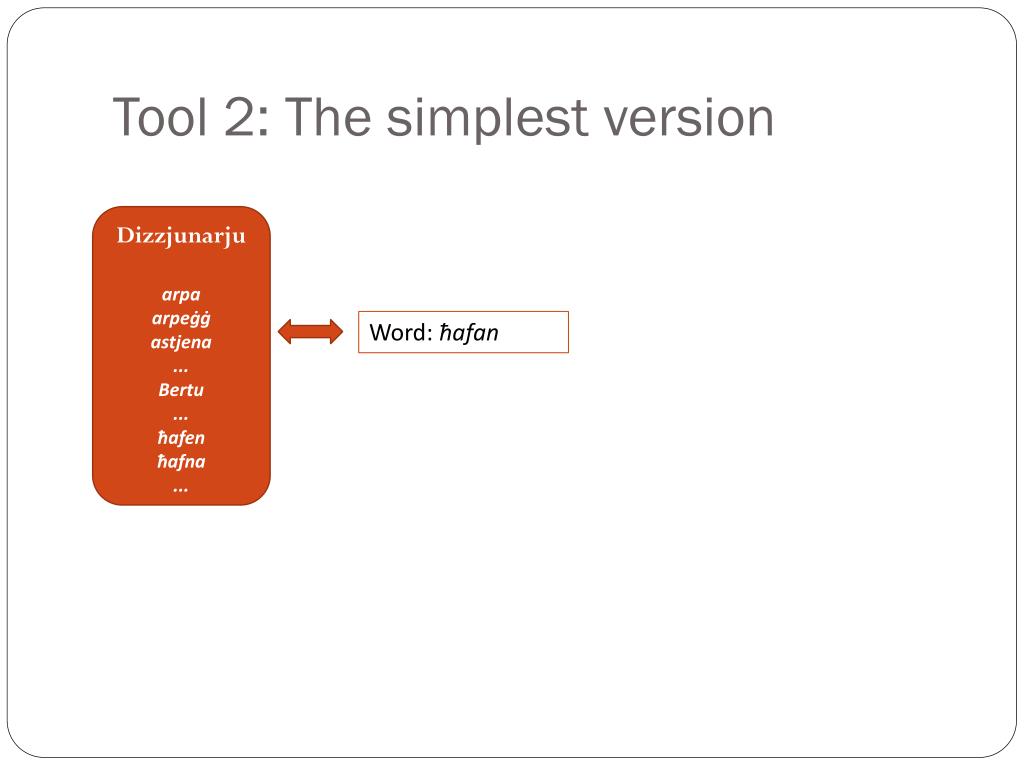 Tool 2: The simplest version

Dizzjunarju

arpa
arpeġġ
astjena
...
Bertu
...
ħafen
ħafna
...

Word: ħafan